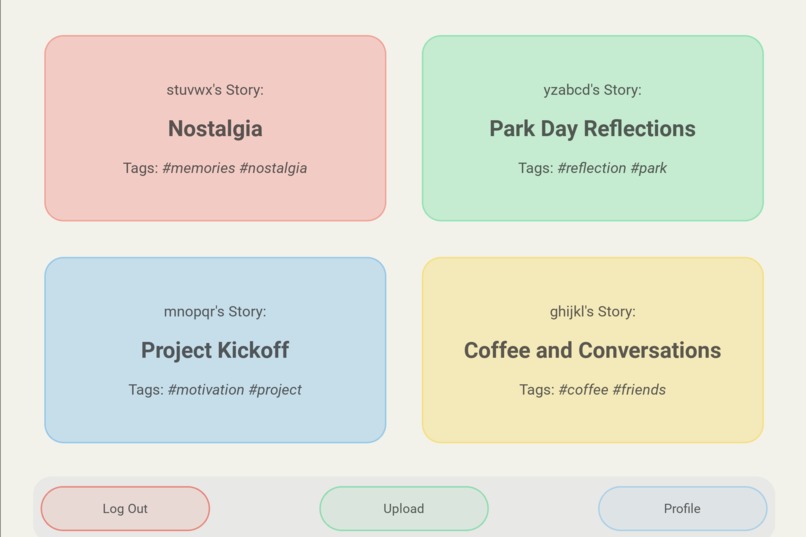 stuvwx's Story:

Nostalgia

Tags: #memories #nostalgia

yzabcd's Story:

Park Day Reflections

Tags: #reflection #park

mnopqr's Story:

Project Kickoff

Tags: #motivation #project

ghijkl's Story:

Coffee and Conversations

Tags: #coffee #friends

Log Out

Upload

Profile